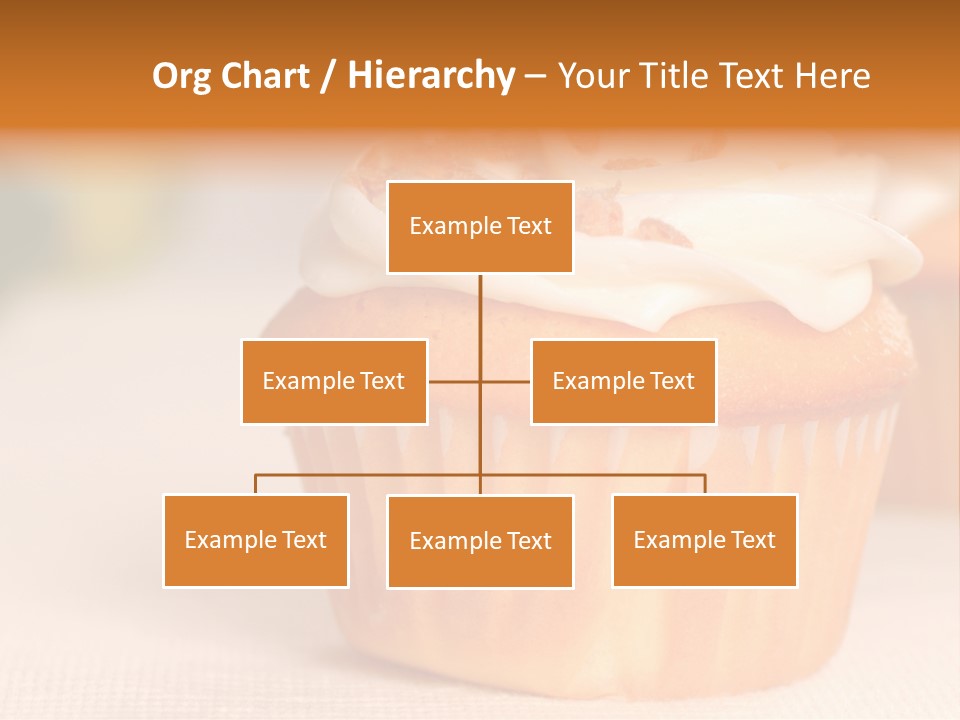 Org Chart / Hierarchy – Your Title Text Here

Example Text

Example Text

Example Text

Example Text

Example Text

Example Text